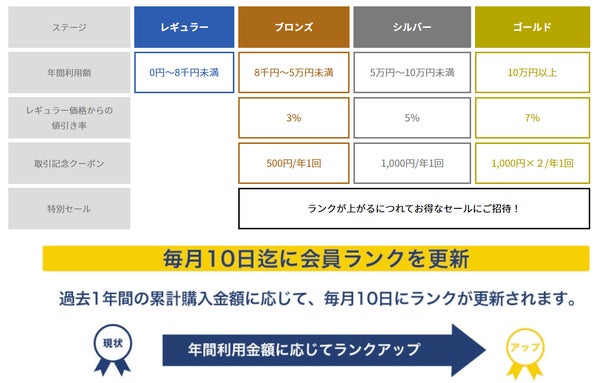 | ステージ | レギュラー | ブロンズ | シルバー | ゴールド |
|---|---|---|---|---|
| 年間利用額 | 0円～8千円未満 | 8千円～5万円未満 | 5万円～10万円未満 | 10万円以上 |
| レギュラー価格からの値引き率 | | 3% | 5% | 7% |
| 取引記念クーポン | | 500円/年1回 | 1,000円/年1回 | 1,000円×２/年1回 |
| 特別セール | | ランクが上がるにつれてお得なセールにご招待！ | | |

毎月10日迄に会員ランクを更新

過去1年間の累計購入金額に応じて、毎月10日にランクが更新されます。

現状

年間利用金額に応じてランクアップ

アップ